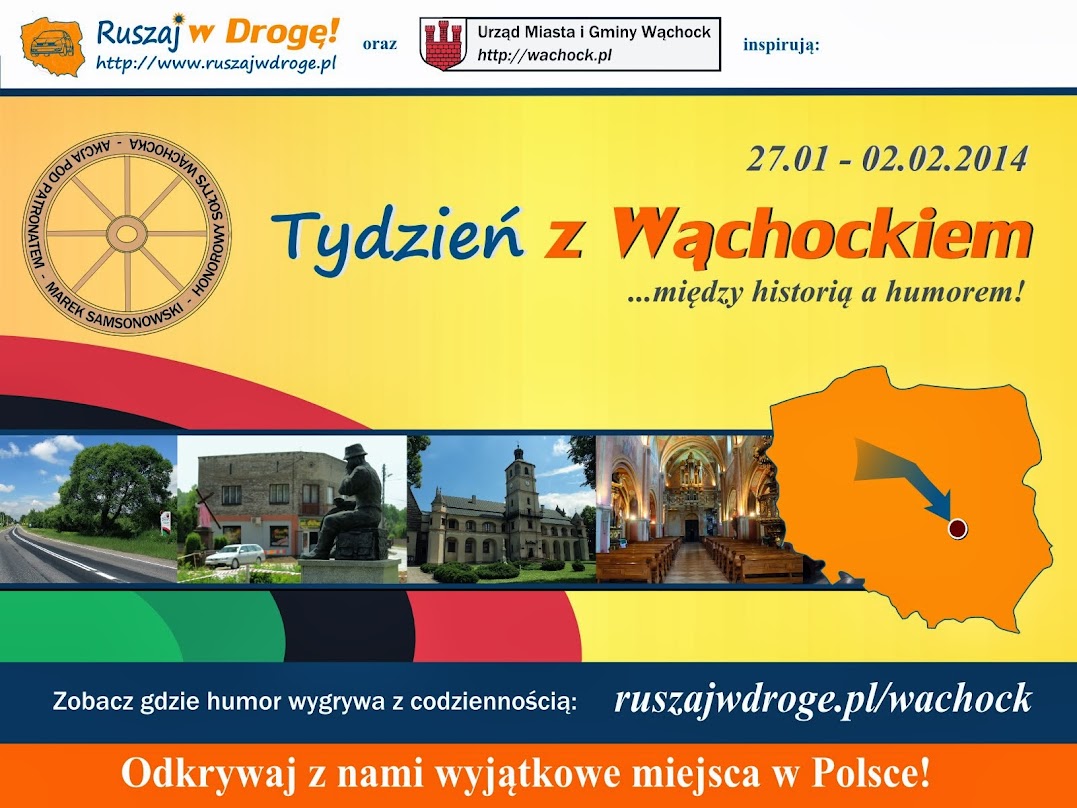 Ruszaj w Drogę!
http://www.ruszajwdroge.pl

oraz

Urząd Miasta i Gminy Wąchock
http://wachock.pl

inspirują:

AKCJA POD PATRONATEM - MAREK SAMSONOWSKI - HONOROWY SOŁTYS WĄCHOCKA -

27.01 - 02.02.2014

Tydzień z Wąchockiem

...między historią a humorem!

Zobacz gdzie humor wygrywa z codziennością: ruszajwdroge.pl/wachock

Odkrywaj z nami wyjątkowe miejsca w Polsce!